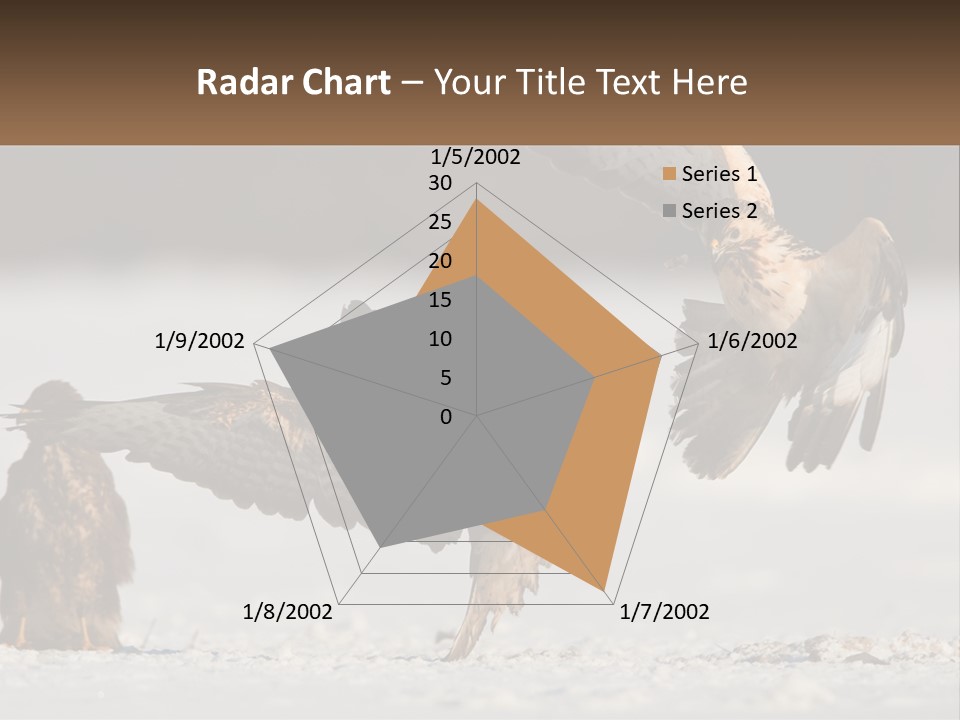 Radar Chart – Your Title Text Here

1/5/2002
1/6/2002
1/7/2002
1/8/2002
1/9/2002

30
25
20
15
10
5
0

Series 1
Series 2